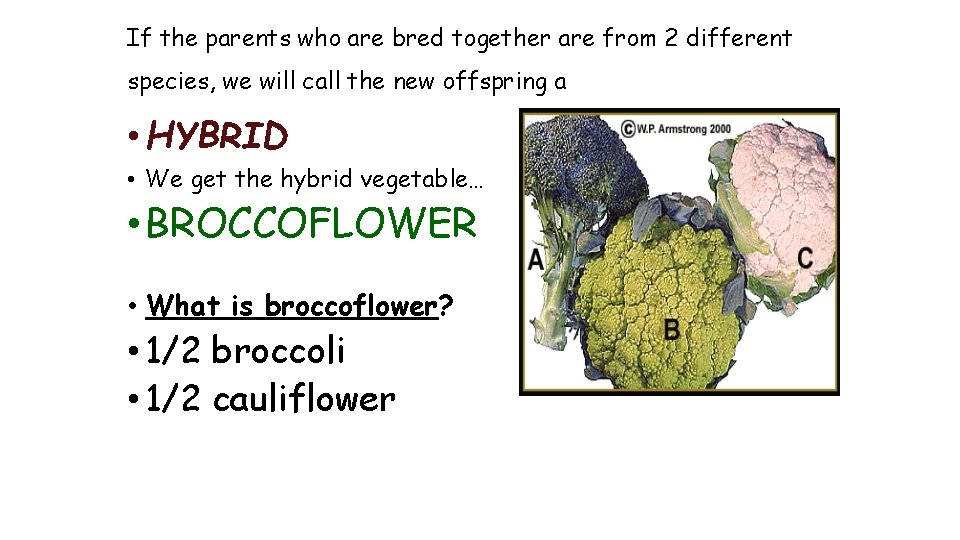 If the parents who are bred together are from 2 different species, we will call the new offspring a

• HYBRID

• We get the hybrid vegetable…

• BROCCOFLOWER

• What is broccoflower?

• 1/2 broccoli

• 1/2 cauliflower

©W.P. Armstrong 2000

A

B

C